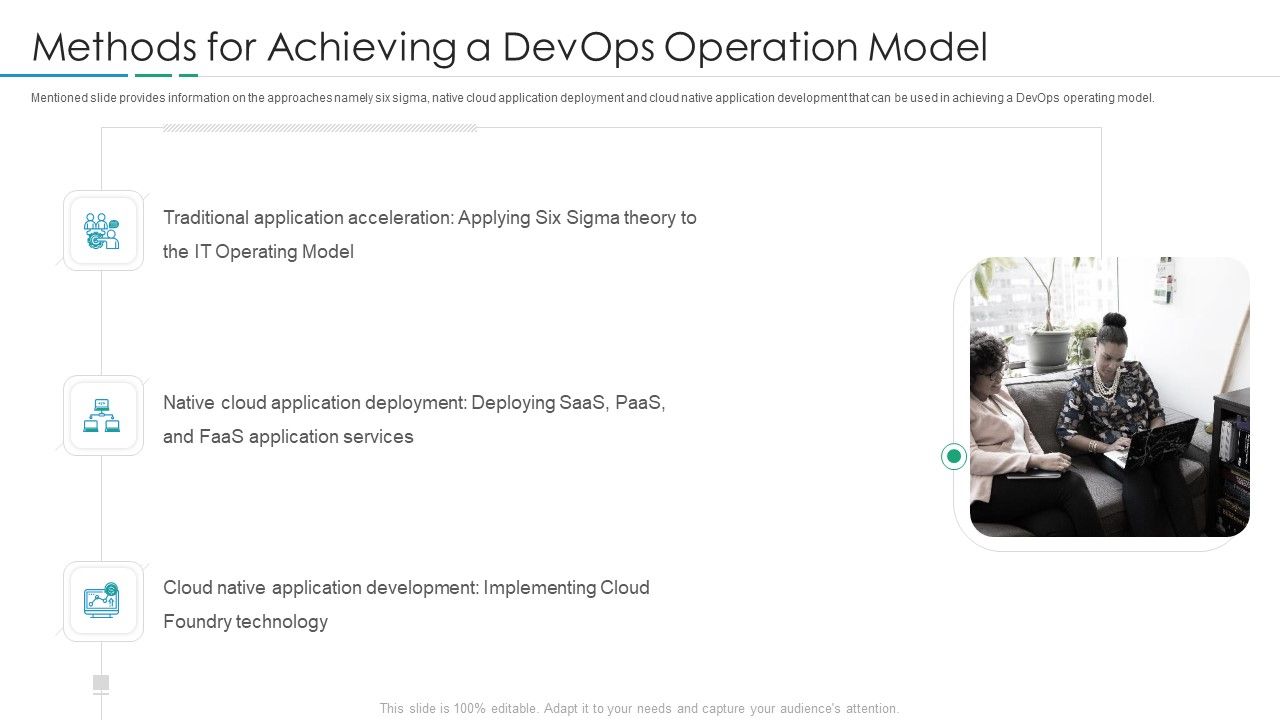 Methods for Achieving a DevOps Operation Model

Mentioned slide provides information on the approaches namely six sigma, native cloud application deployment and cloud native application development that can be used in achieving a DevOps operating model.

Traditional application acceleration: Applying Six Sigma theory to the IT Operating Model

Native cloud application deployment: Deploying SaaS, PaaS, and FaaS application services

Cloud native application development: Implementing Cloud Foundry technology

This slide is 100% editable. Adapt it to your needs and capture your audience's attention.